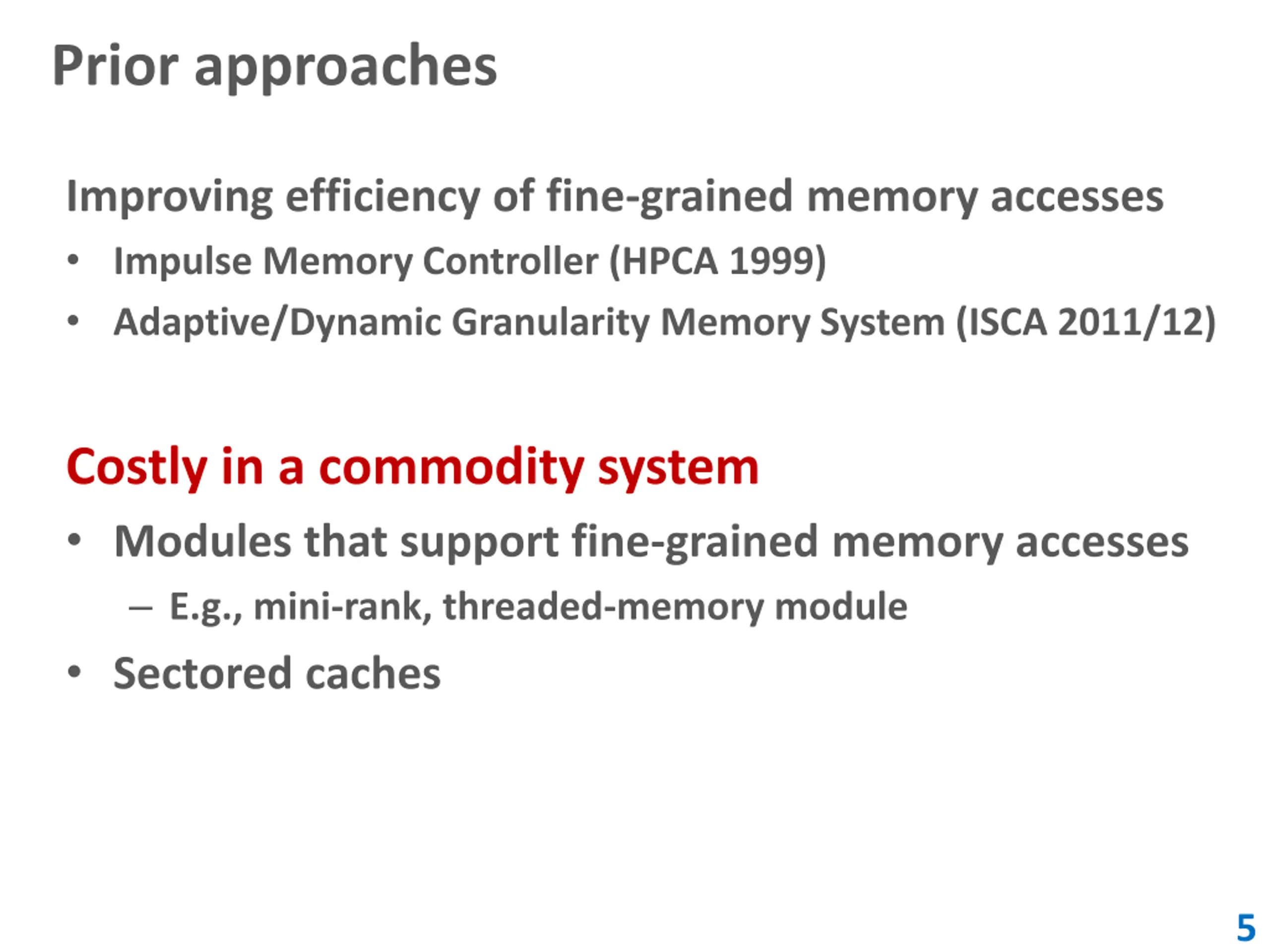 Prior approaches

Improving efficiency of fine-grained memory accesses

• Impulse Memory Controller (HPCA 1999)
• Adaptive/Dynamic Granularity Memory System (ISCA 2011/12)

Costly in a commodity system

• Modules that support fine-grained memory accesses
  – E.g., mini-rank, threaded-memory module
• Sectored caches

5